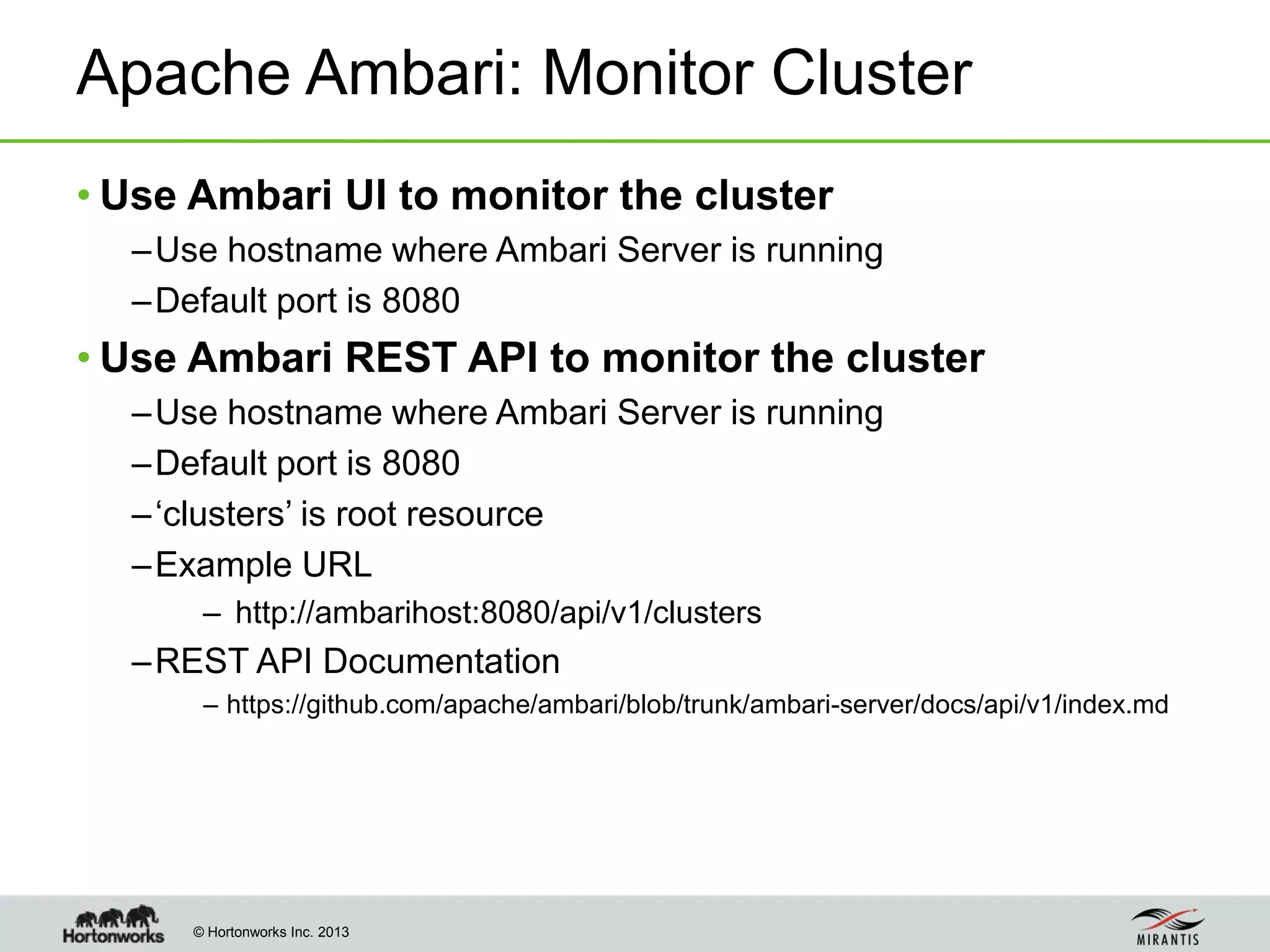 Apache Ambari: Monitor Cluster

• Use Ambari UI to monitor the cluster

– Use hostname where Ambari Server is running

– Default port is 8080

• Use Ambari REST API to monitor the cluster

– Use hostname where Ambari Server is running

– Default port is 8080

– ‘clusters’ is root resource

– Example URL

– http://ambarihost:8080/api/v1/clusters

– REST API Documentation

– https://github.com/apache/ambari/blob/trunk/ambari-server/docs/api/v1/index.md

Hortonworks © Hortonworks Inc. 2013

MIRANTIS